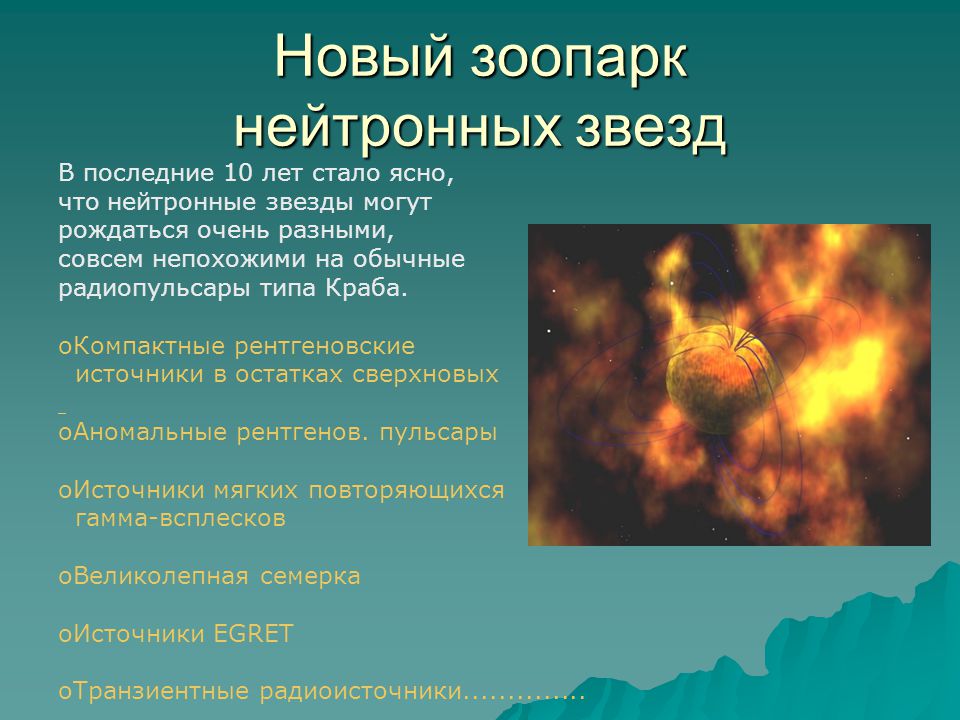 Новый зоопарк нейтронных звезд

В последние 10 лет стало ясно, что нейтронные звезды могут рождаться очень разными, совсем непохожими на обычные радиопульсары типа Краба.

oКомпактные рентгеновские источники в остатках сверхновых

oАномальные рентгенов. пульсары

oИсточники мягких повторяющихся гамма-всплесков

oВеликолепная семерка

oИсточники EGRET

oТранзиентные радиоисточники..............